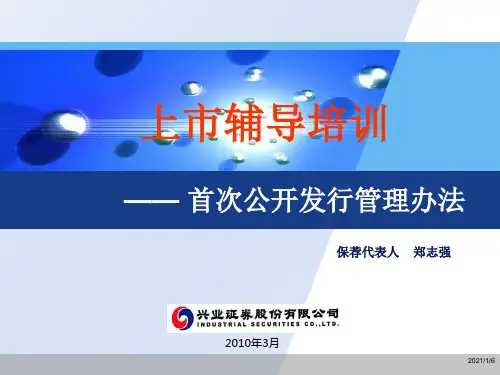 上市辅导培训

—— 首次公开发行管理办法

保荐代表人　郑志强

兴业证券股份有限公司
INDUSTRIAL SECURITIES CO.,LTD.

2010年3月

2021/1/6